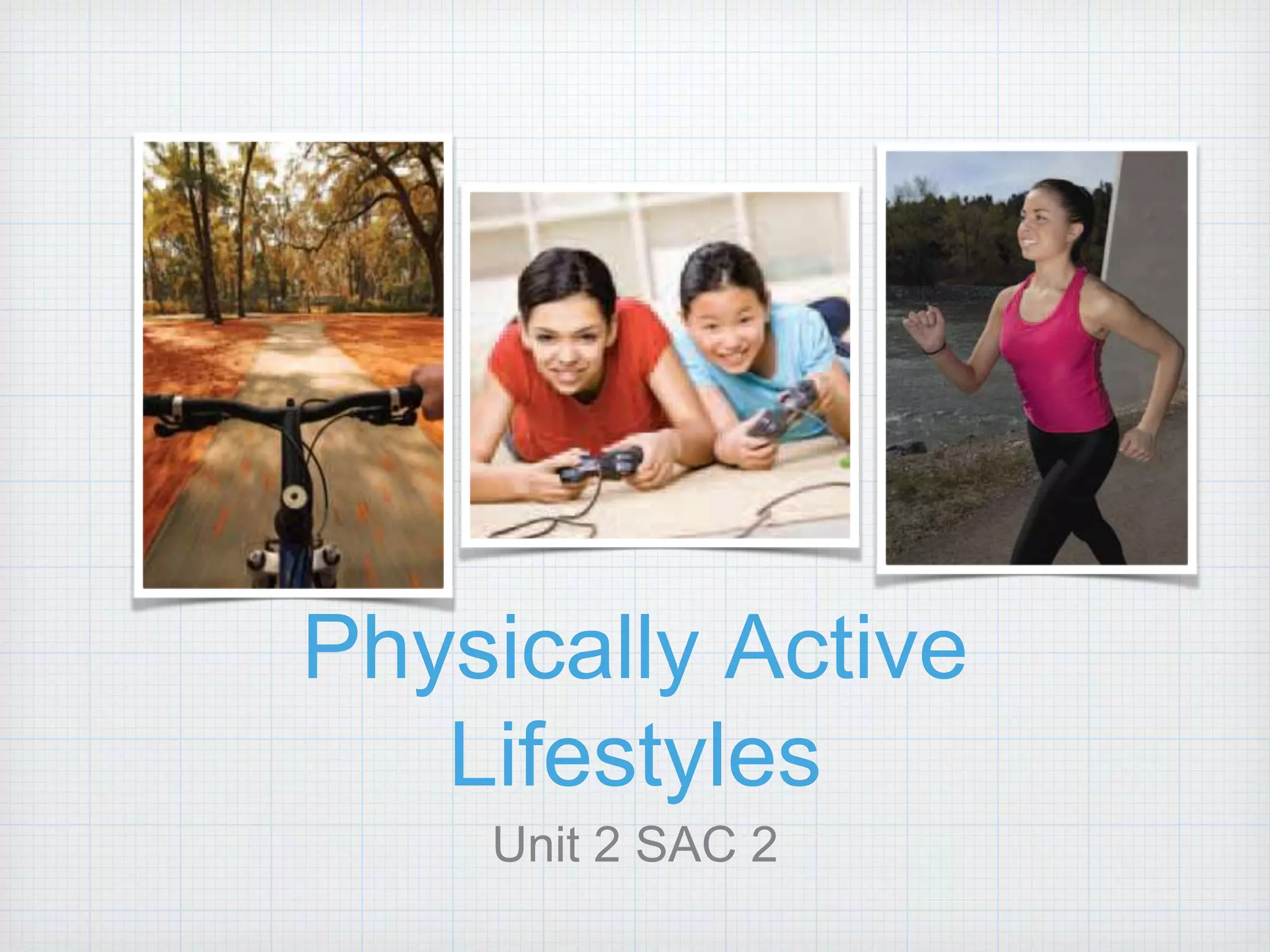 Physically Active Lifestyles

Unit 2 SAC 2